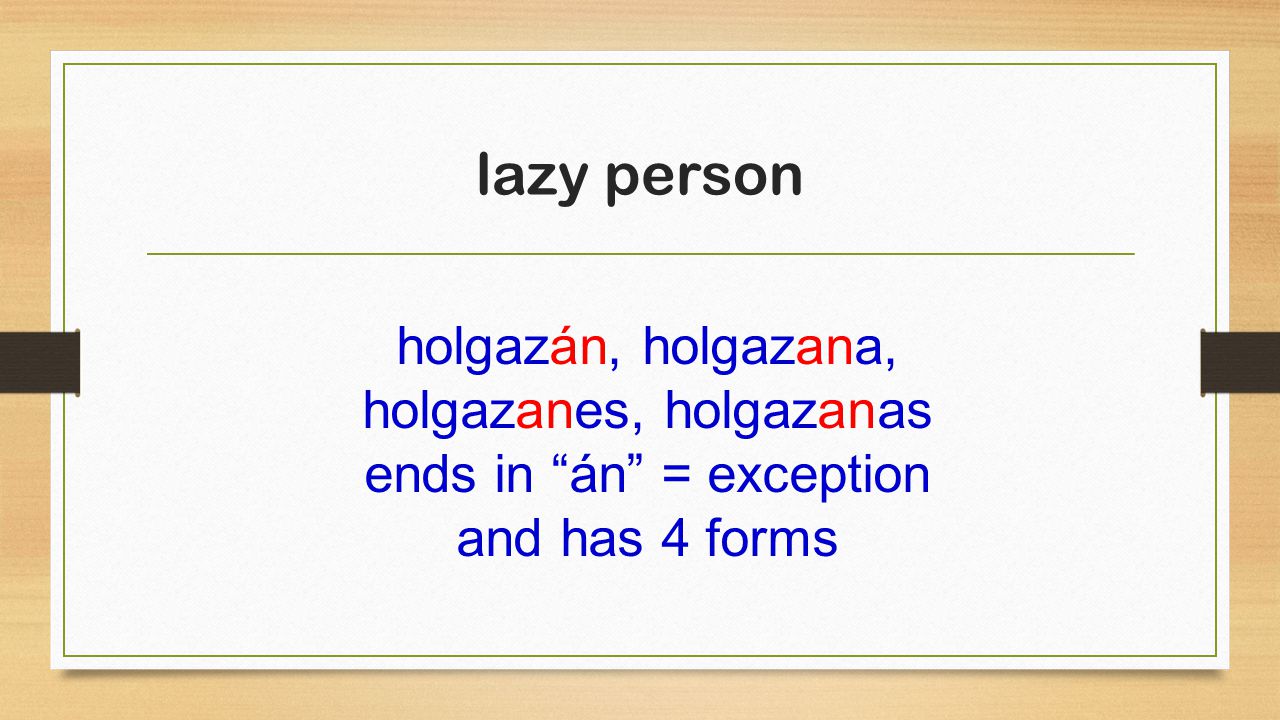 lazy person

holgazán, holgazana, holgazanes, holgazanas ends in “án” = exception and has 4 forms